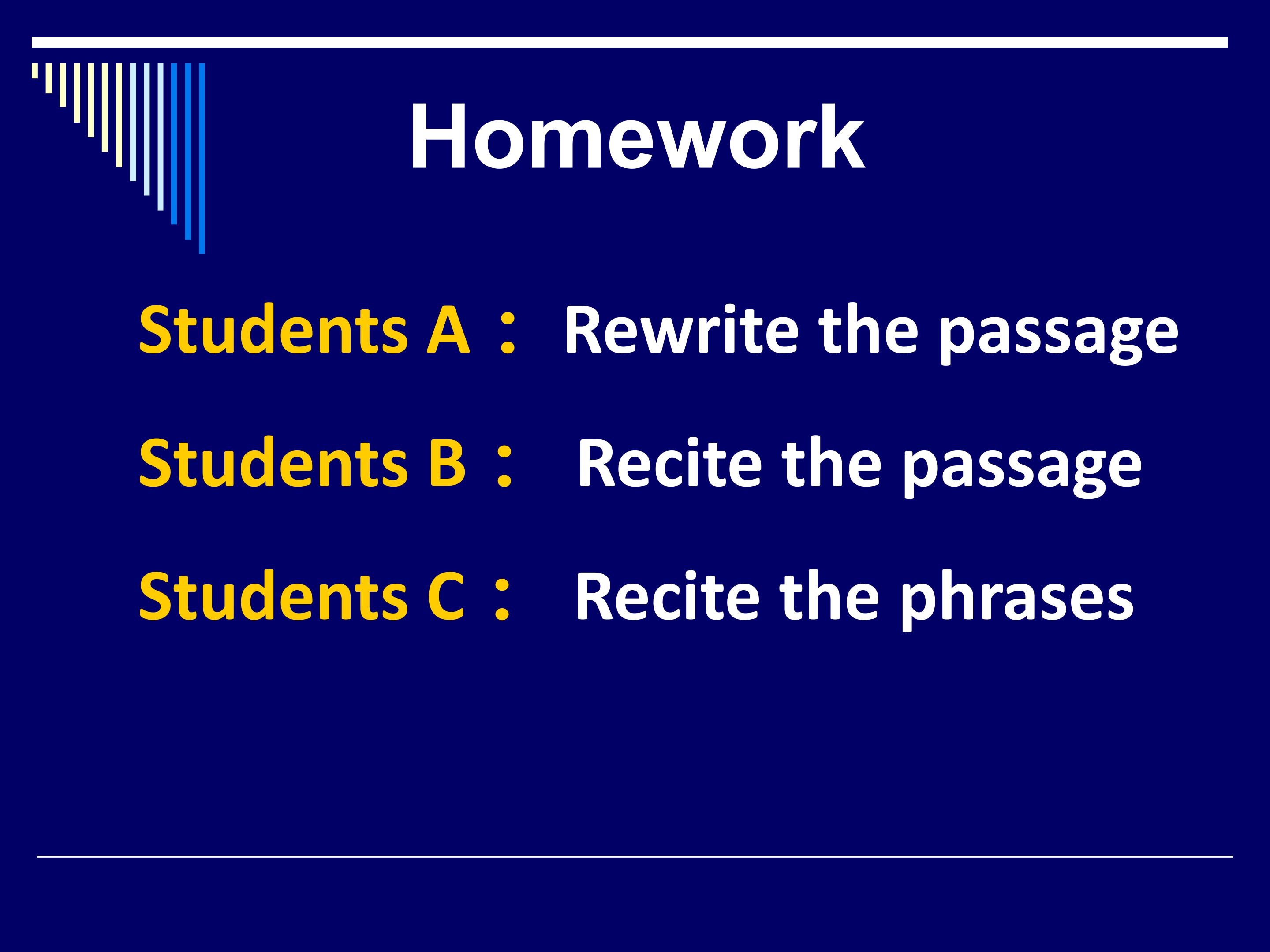 Homework

Students A： Rewrite the passage

Students B： Recite the passage

Students C： Recite the phrases